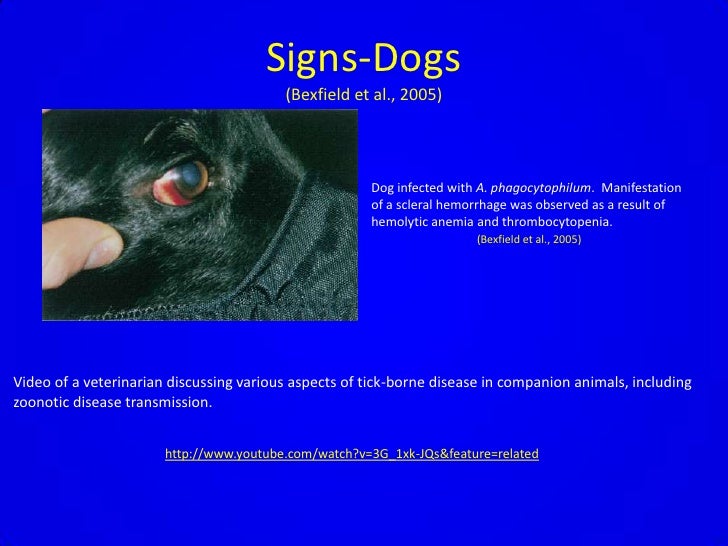 Signs-Dogs
(Bexfield et al., 2005)

Dog infected with A. phagocytophilum. Manifestation of a scleral hemorrhage was observed as a result of hemolytic anemia and thrombocytopenia.
(Bexfield et al., 2005)

Video of a veterinarian discussing various aspects of tick-borne disease in companion animals, including zoonotic disease transmission.

http://www.youtube.com/watch?v=3G_1xk-JQs&feature=related